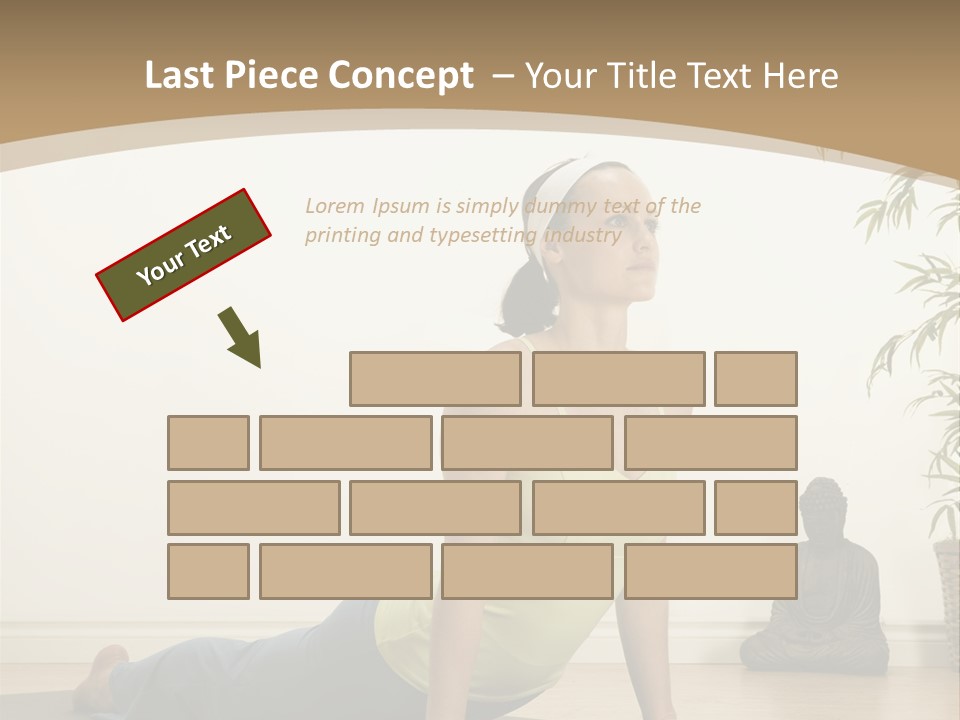 Last Piece Concept – Your Title Text Here

Your Text

Lorem Ipsum is simply dummy text of the printing and typesetting industry